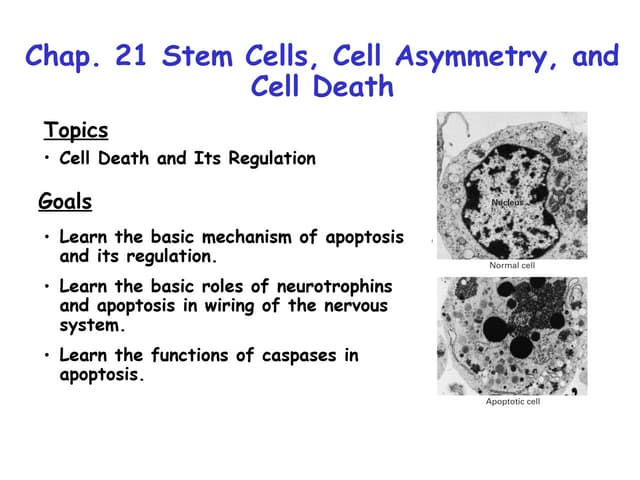 Chap. 21 Stem Cells, Cell Asymmetry, and Cell Death

Topics

• Cell Death and Its Regulation

Goals

• Learn the basic mechanism of apoptosis and its regulation.

• Learn the basic roles of neurotrophins and apoptosis in wiring of the nervous system.

• Learn the functions of caspases in apoptosis.

Nucleus

Normal cell

Apoptotic cell